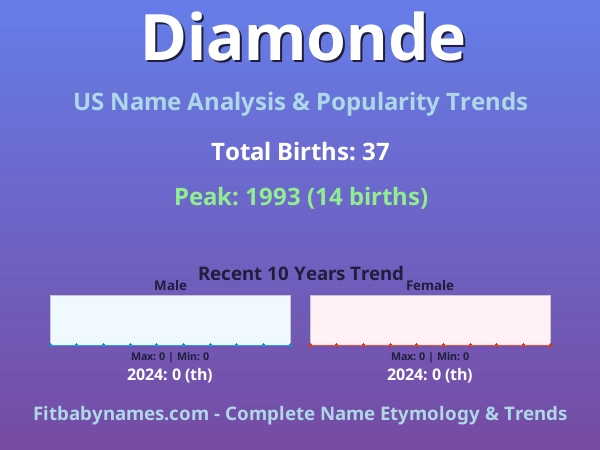 Diamonde

US Name Analysis & Popularity Trends

Total Births: 37

Peak: 1993 (14 births)

Recent 10 Years Trend

Male

Max: 0 | Min: 0

2024: 0 (th)

Female

Max: 0 | Min: 0

2024: 0 (th)

Fitbabynames.com - Complete Name Etymology & Trends